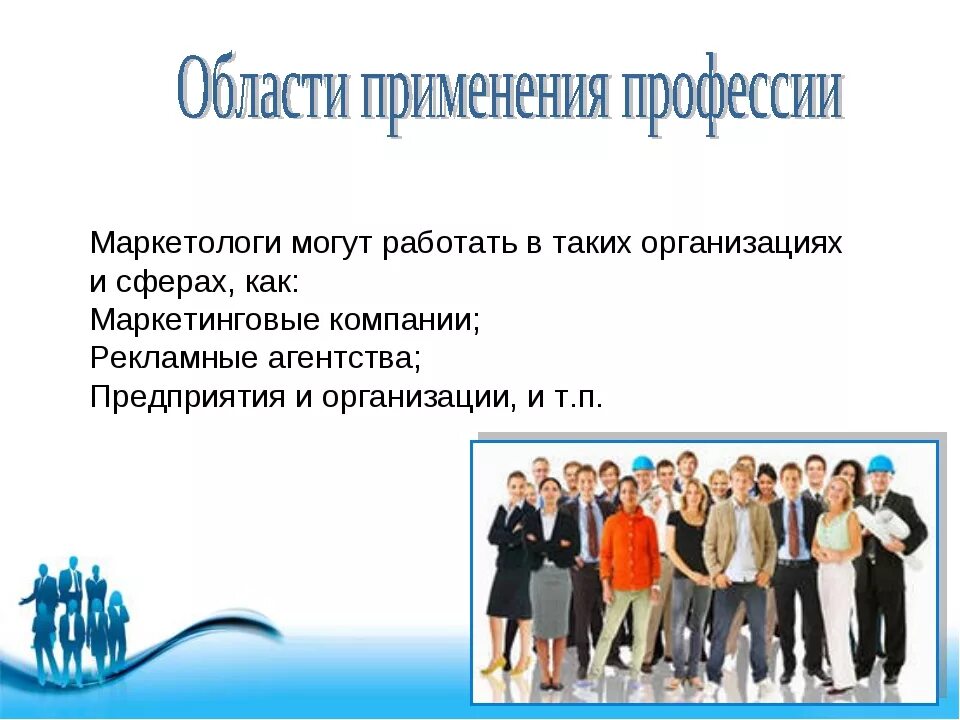 Области применения профессии

Маркетологи могут работать в таких организациях и сферах, как:
Маркетинговые компании;
Рекламные агентства;
Предприятия и организации, и т.п.